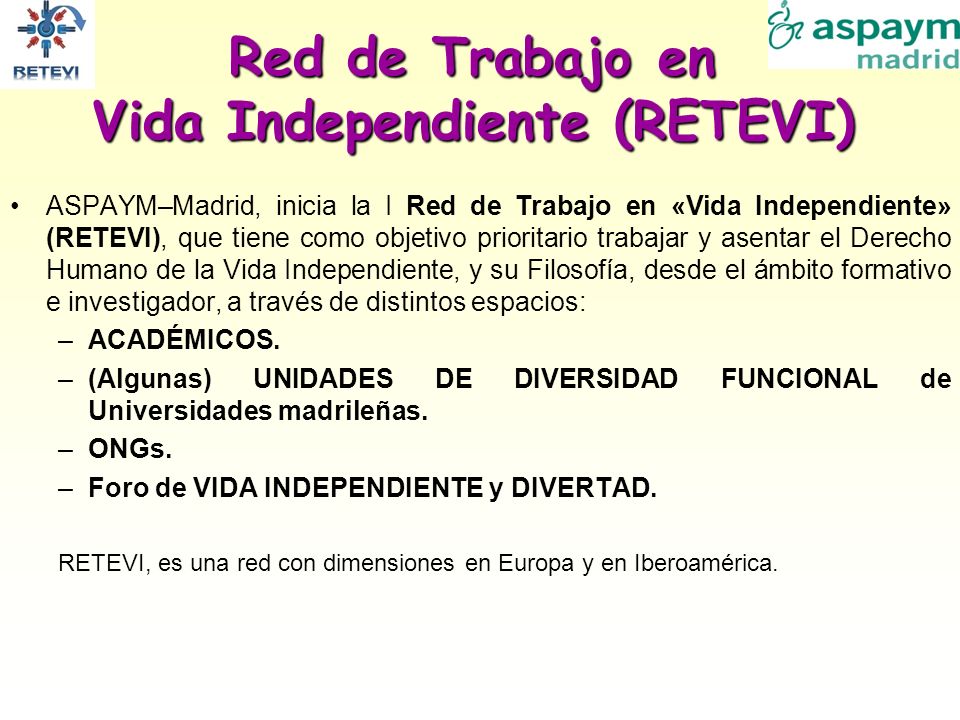 RETEVI

aspaym madrid

Red de Trabajo en Vida Independiente (RETEVI)

• ASPAYM–Madrid, inicia la I Red de Trabajo en «Vida Independiente» (RETEVI), que tiene como objetivo prioritario trabajar y asentar el Derecho Humano de la Vida Independiente, y su Filosofía, desde el ámbito formativo e investigador, a través de distintos espacios:
– ACADÉMICOS.
– (Algunas) UNIDADES DE DIVERSIDAD FUNCIONAL de Universidades madrileñas.
– ONGs.
– Foro de VIDA INDEPENDIENTE y DIVERTAD.

RETEVI, es una red con dimensiones en Europa y en Iberoamérica.